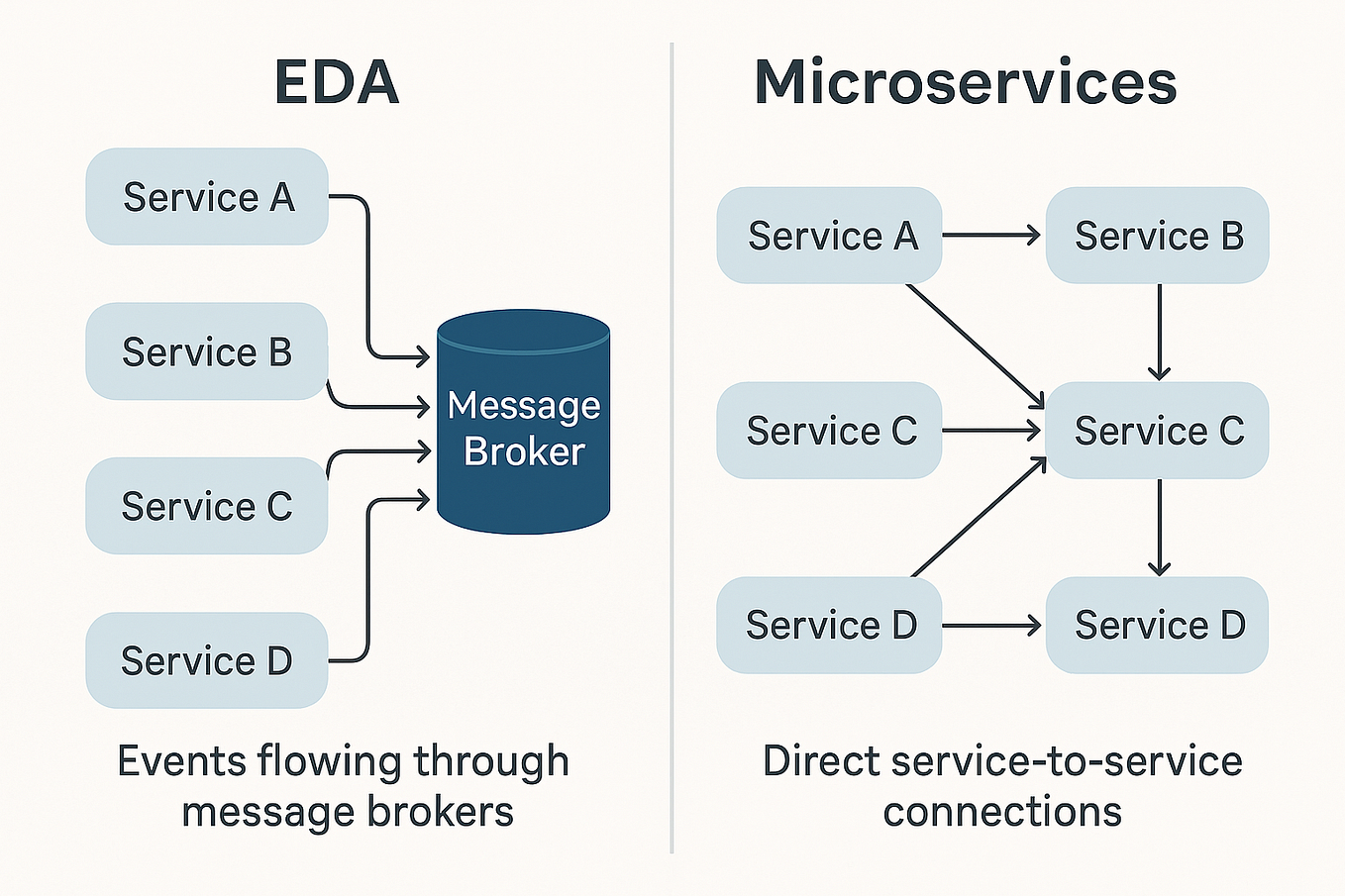 EDA

Service A

Service B

Service C

Service D

Message Broker

Events flowing through message brokers

Microservices

Service A

Service B

Service C

Service C

Service D

Service D

Direct service-to-service connections